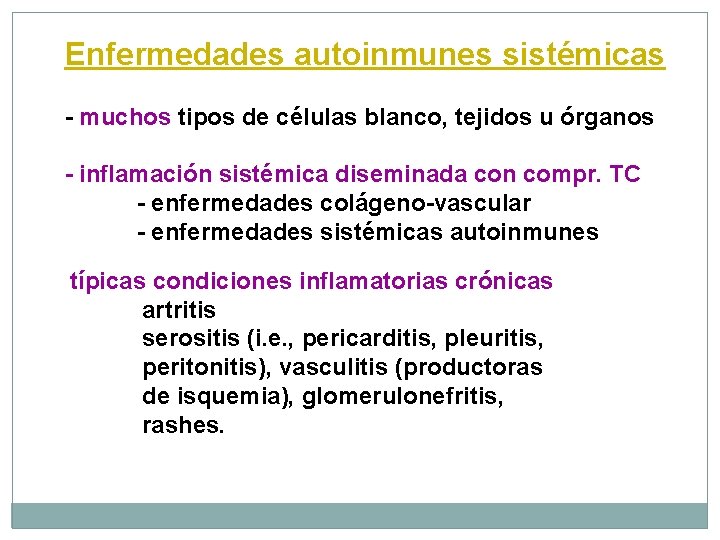 Enfermedades autoinmunes sistémicas

- muchos tipos de células blanco, tejidos u órganos

- inflamación sistémica diseminada con compr. TC
- enfermedades colágeno-vascular
- enfermedades sistémicas autoinmunes

típicas condiciones inflamatorias crónicas
artritis
serositis (i.e., pericarditis, pleuritis, peritonitis), vasculitis (productoras de isquemia), glomerulonefritis, rashes.